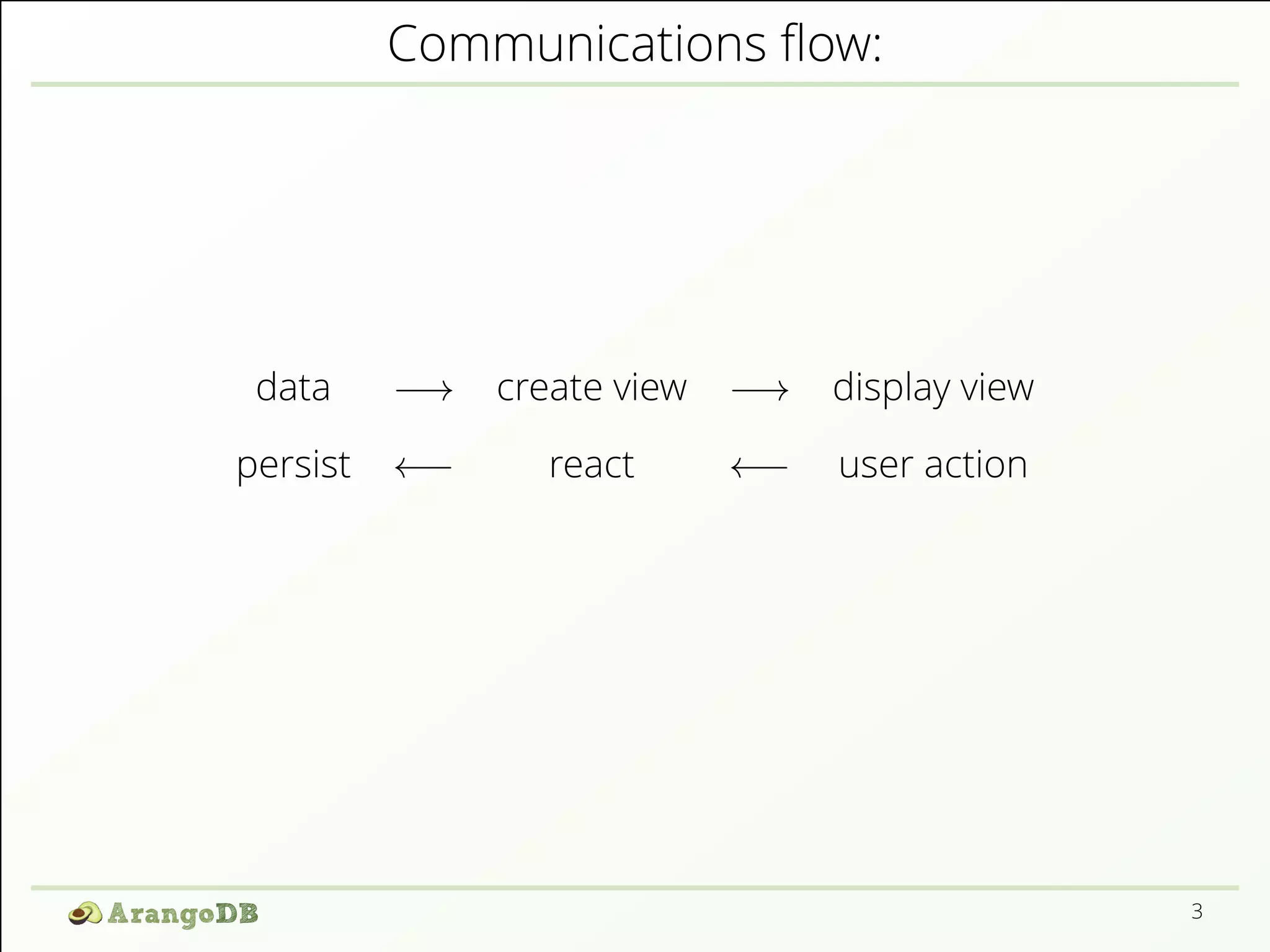 Communications flow:

data $\longrightarrow$ create view $\longrightarrow$ display view

persist $\longleftarrow$ react $\longleftarrow$ user action

ArangoDB

3